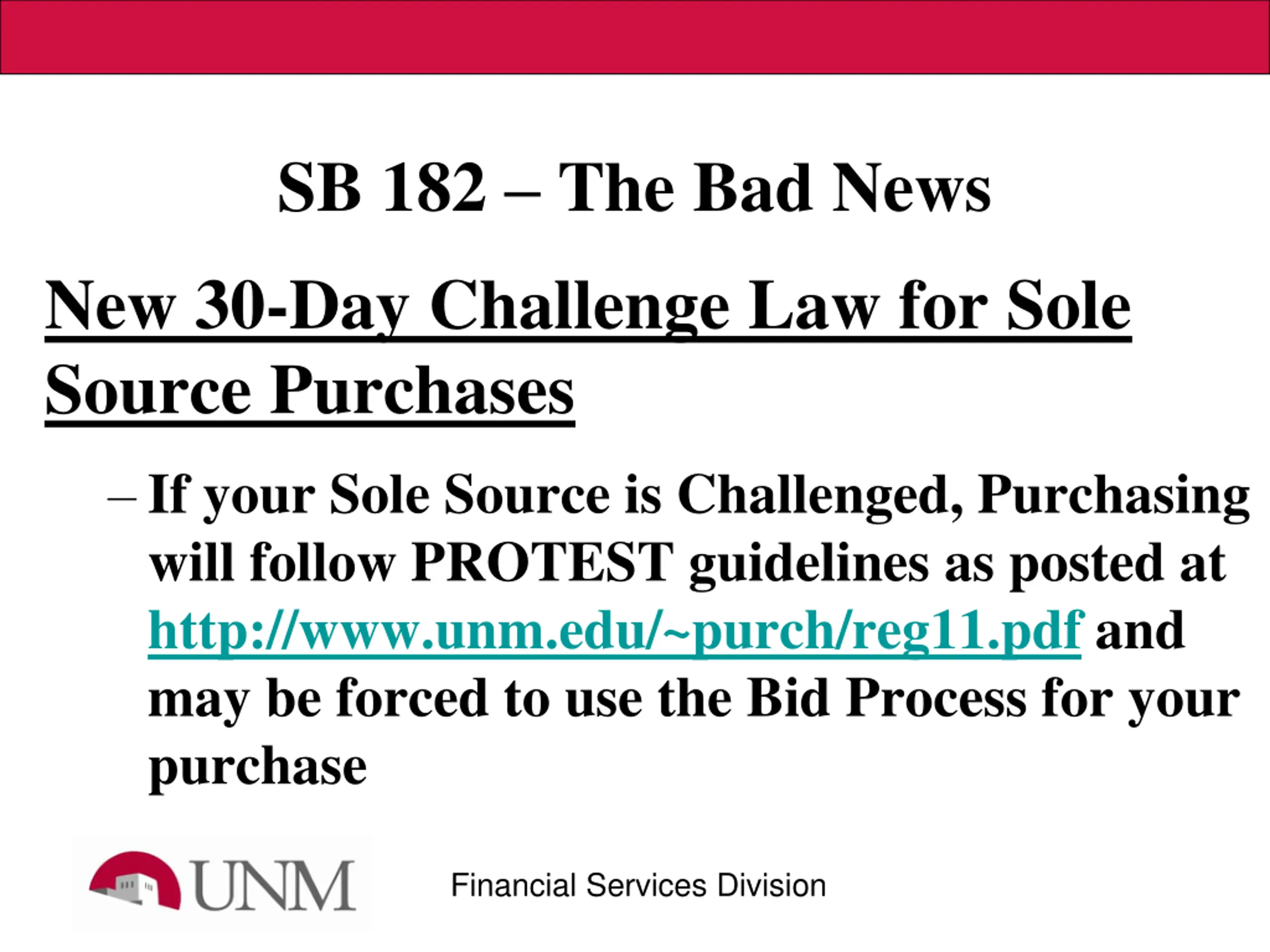 SB 182 – The Bad News

New 30-Day Challenge Law for Sole Source Purchases

– If your Sole Source is Challenged, Purchasing will follow PROTEST guidelines as posted at http://www.unm.edu/~purch/reg11.pdf and may be forced to use the Bid Process for your purchase

UNM

Financial Services Division